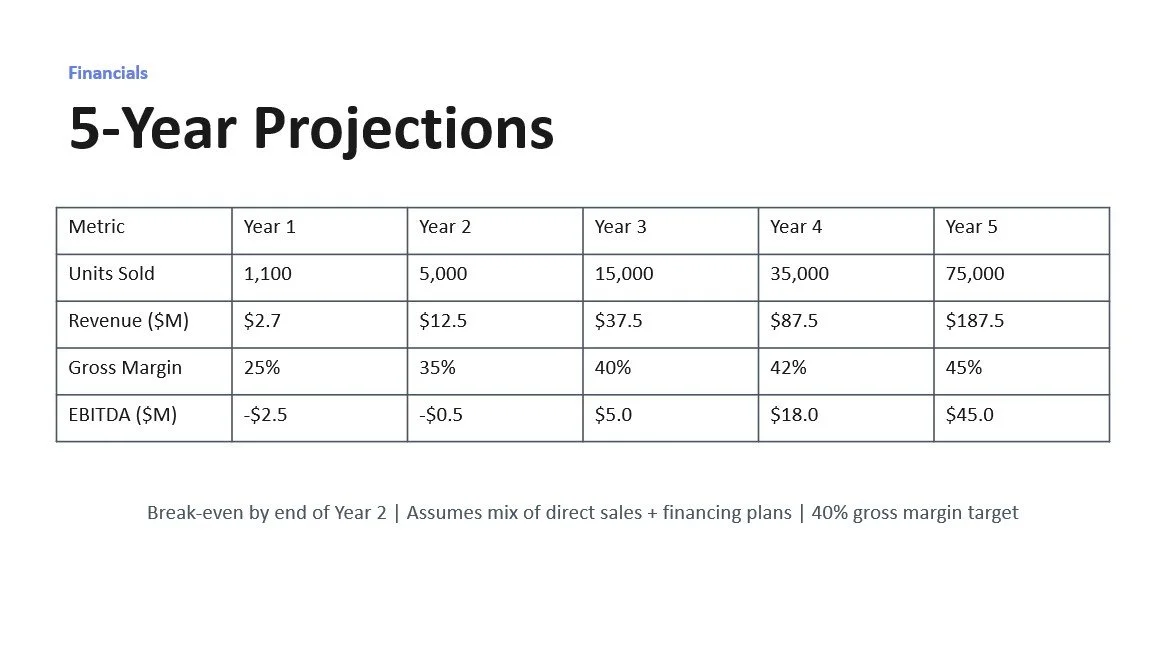 Financials

5-Year Projections

| Metric | Year 1 | Year 2 | Year 3 | Year 4 | Year 5 |
|---|---|---|---|---|---|
| Units Sold | 1,100 | 5,000 | 15,000 | 35,000 | 75,000 |
| Revenue (\$M) | \$2.7 | \$12.5 | \$37.5 | \$87.5 | \$187.5 |
| Gross Margin | 25% | 35% | 40% | 42% | 45% |
| EBITDA (\$M) | -\$2.5 | -\$0.5 | \$5.0 | \$18.0 | \$45.0 |

Break-even by end of Year 2 | Assumes mix of direct sales + financing plans | 40% gross margin target